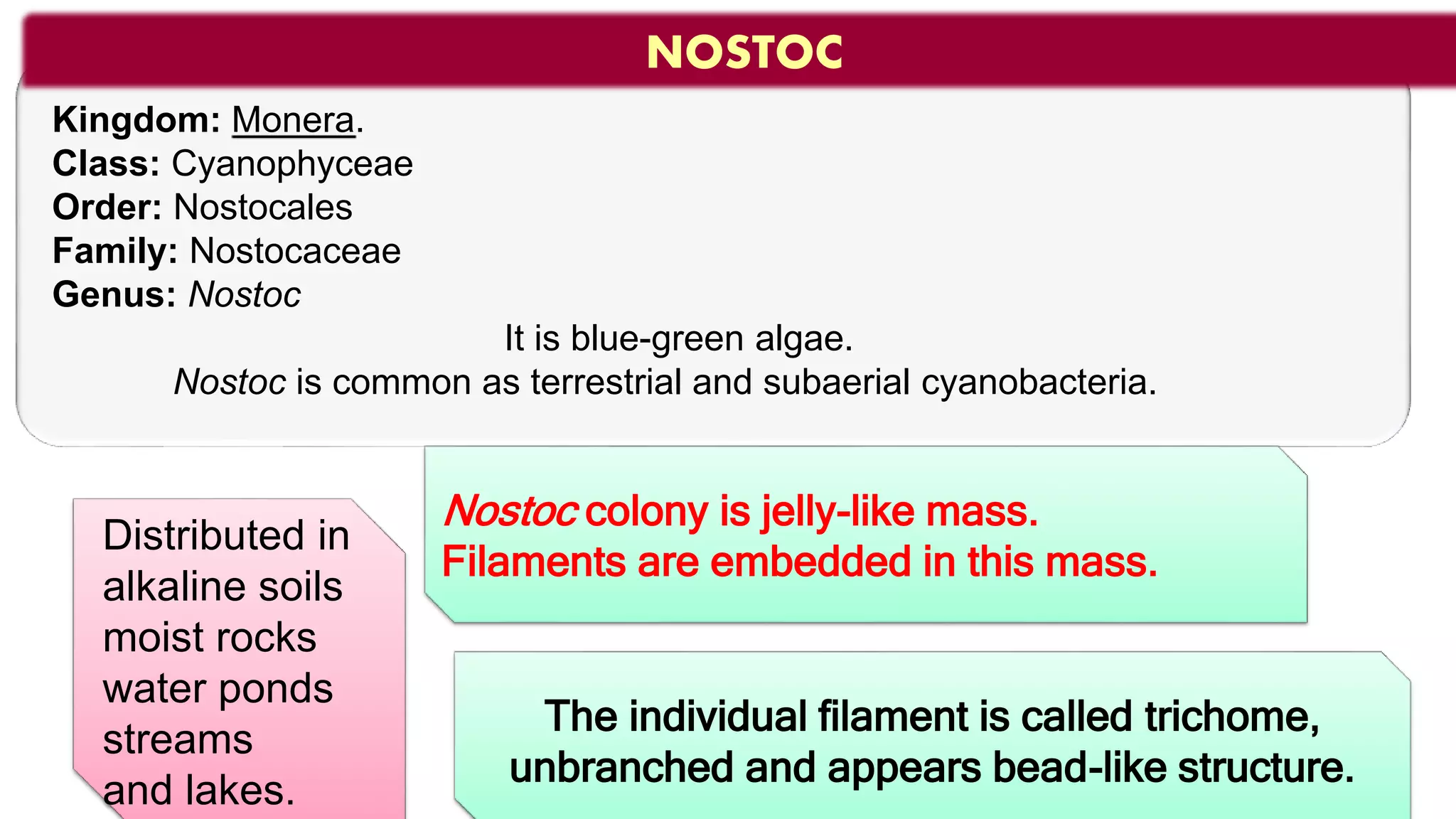 NOSTOC

Kingdom: Monera.
Class: Cyanophyceae
Order: Nostocales
Family: Nostocaceae
Genus: Nostoc

It is blue-green algae.
Nostoc is common as terrestrial and subaerial cyanobacteria.

Distributed in alkaline soils moist rocks water ponds streams and lakes.

Nostoc colony is jelly-like mass.
Filaments are embedded in this mass.

The individual filament is called trichome, unbranched and appears bead-like structure.